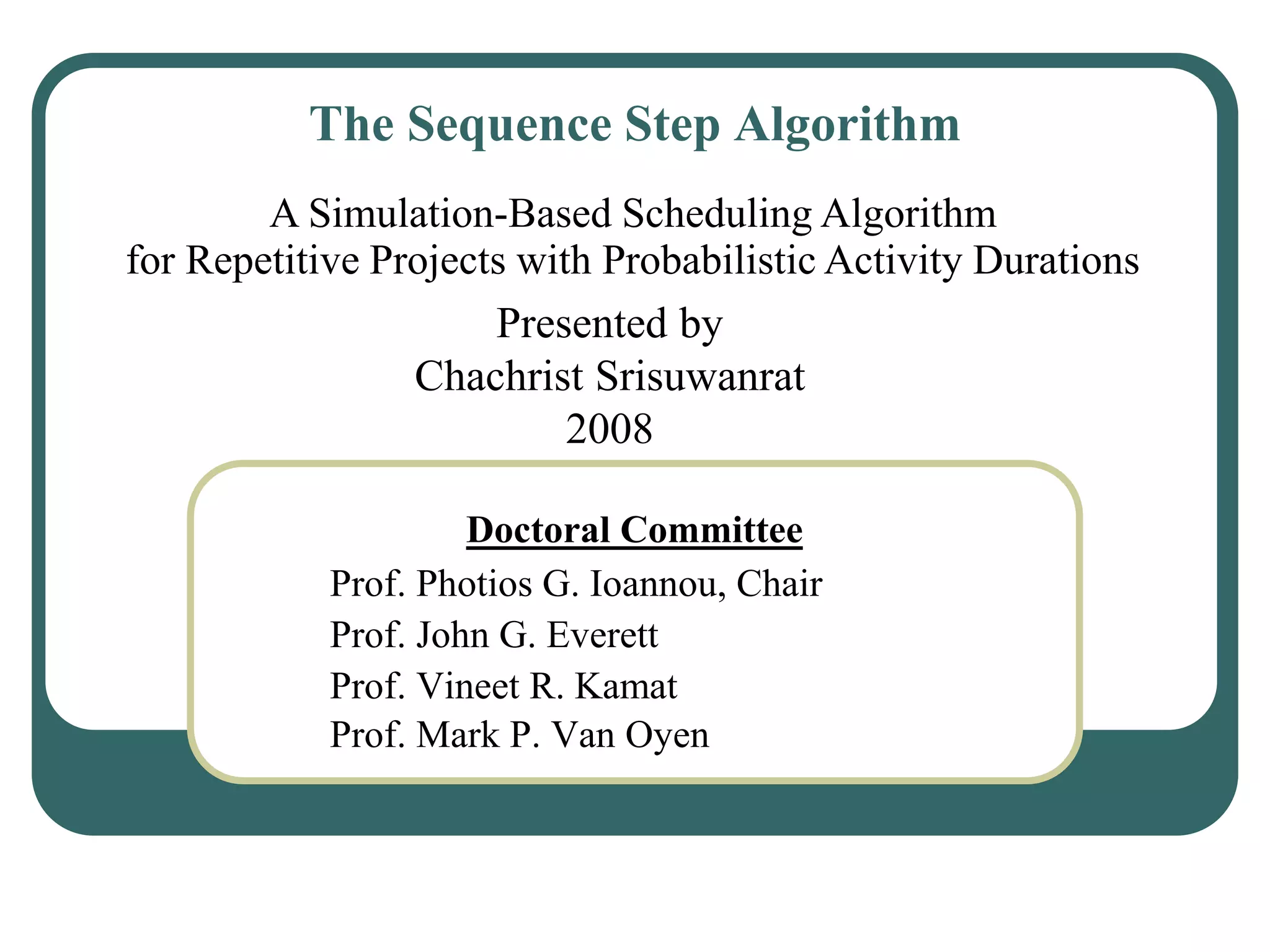 The Sequence Step Algorithm

A Simulation-Based Scheduling Algorithm for Repetitive Projects with Probabilistic Activity Durations

Presented by
Chachrist Srisuwanrat
2008

Doctoral Committee

Prof. Photios G. Ioannou, Chair
Prof. John G. Everett
Prof. Vineet R. Kamat
Prof. Mark P. Van Oyen